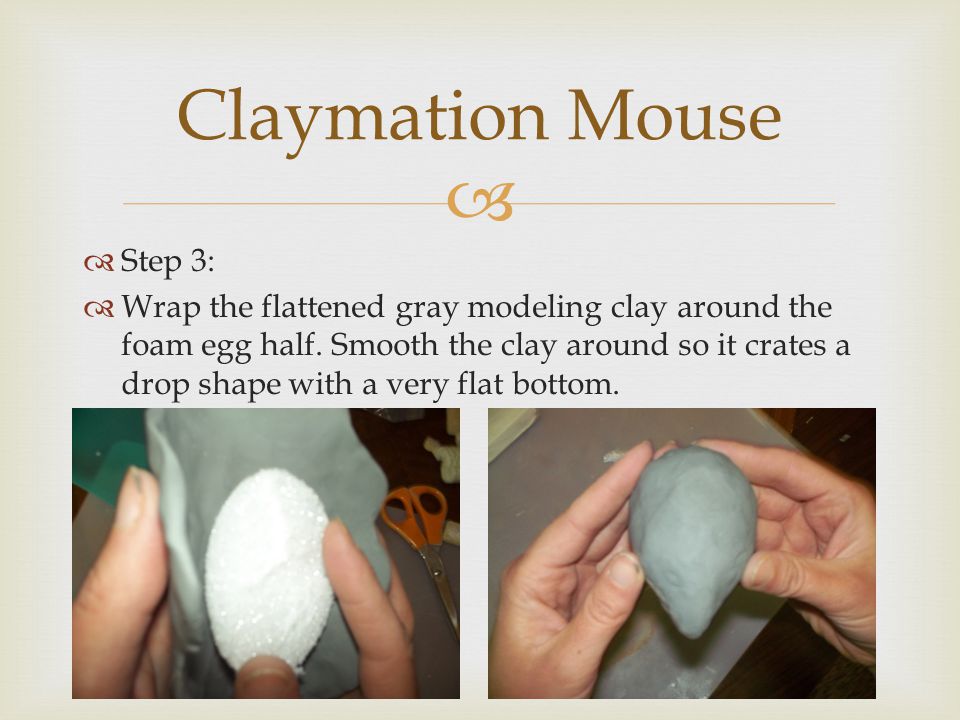 Claymation Mouse

Step 3:

Wrap the flattened gray modeling clay around the foam egg half. Smooth the clay around so it crates a drop shape with a very flat bottom.